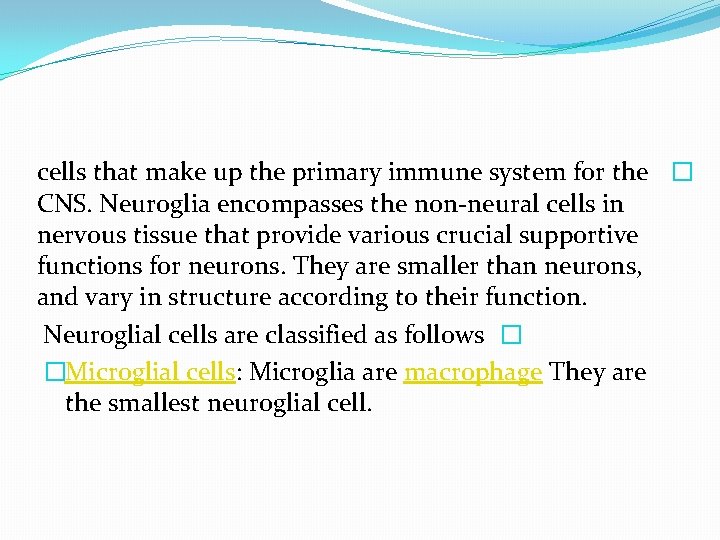 cells that make up the primary immune system for the  □ CNS. Neuroglia encompasses the non-neural cells in nervous tissue that provide various crucial supportive functions for neurons. They are smaller than neurons, and vary in structure according to their function.

Neuroglial cells are classified as follows □

□Microglial cells: Microglia are macrophage They are the smallest neuroglial cell.